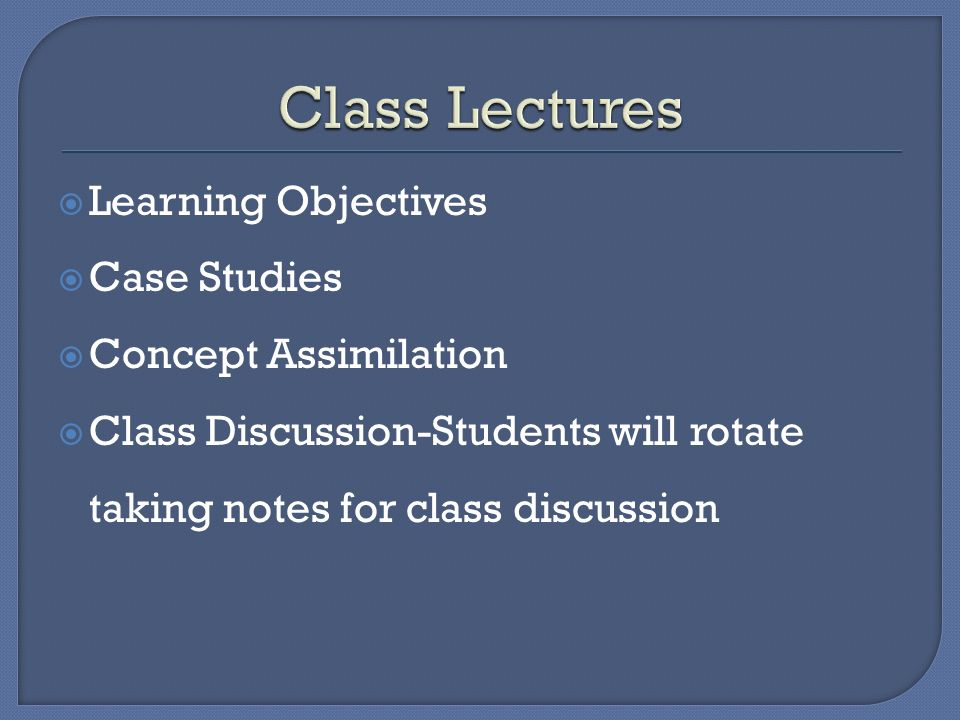 Class Lectures

Learning Objectives

Case Studies

Concept Assimilation

Class Discussion-Students will rotate taking notes for class discussion